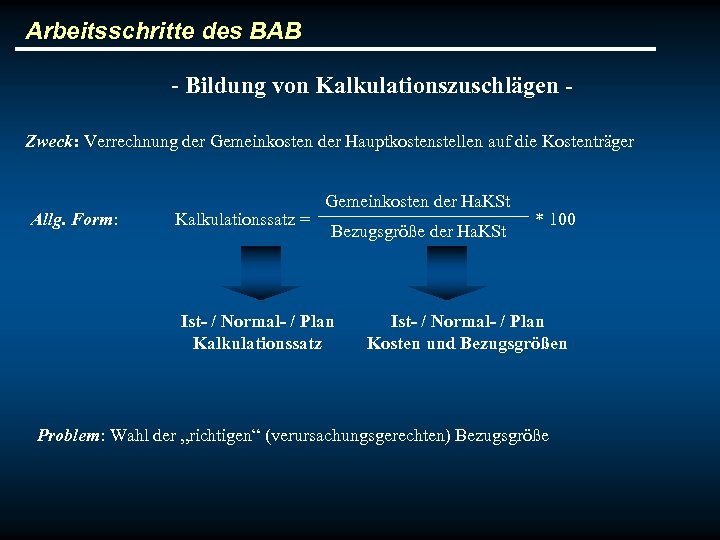 Arbeitsschritte des BAB

- Bildung von Kalkulationszuschlägen -

Zweck: Verrechnung der Gemeinkosten der Hauptkostenstellen auf die Kostenträger

Allg. Form: $\text{Kalkulationssatz} = \frac{\text{Gemeinkosten der HaKSt}}{\text{Bezugsgröße der HaKSt}} * 100$

Ist- / Normal- / Plan Kalkulationssatz

Ist- / Normal- / Plan Kosten und Bezugsgrößen

Problem: Wahl der „richtigen“ (verursachungsgerechten) Bezugsgröße